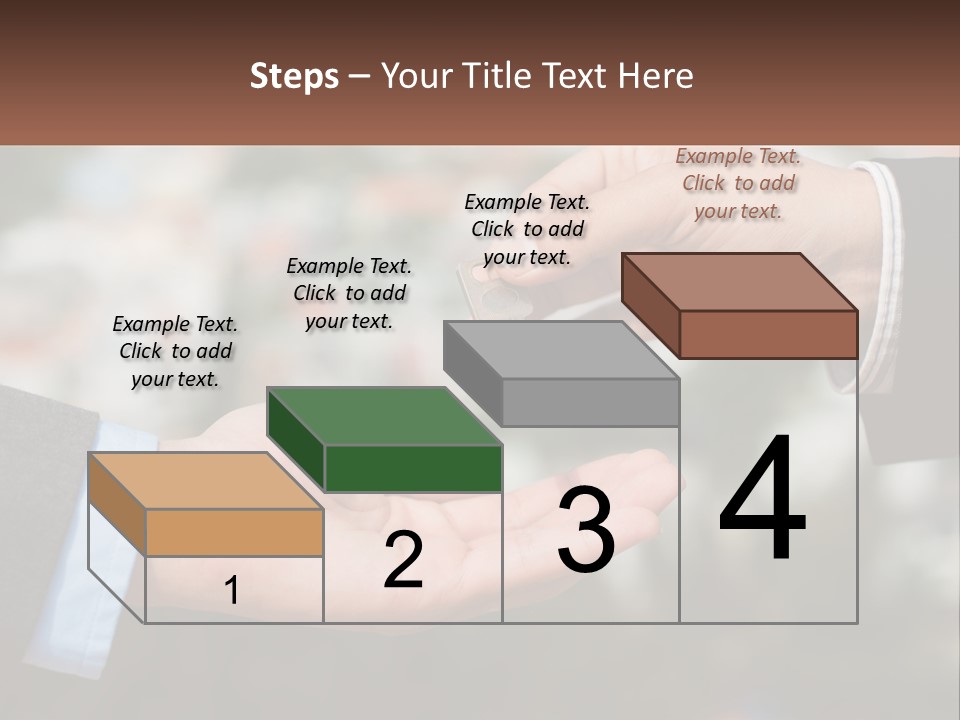 Steps – Your Title Text Here

Example Text. Click to add your text.

Example Text. Click to add your text.

Example Text. Click to add your text.

Example Text. Click to add your text.

1

2

3

4